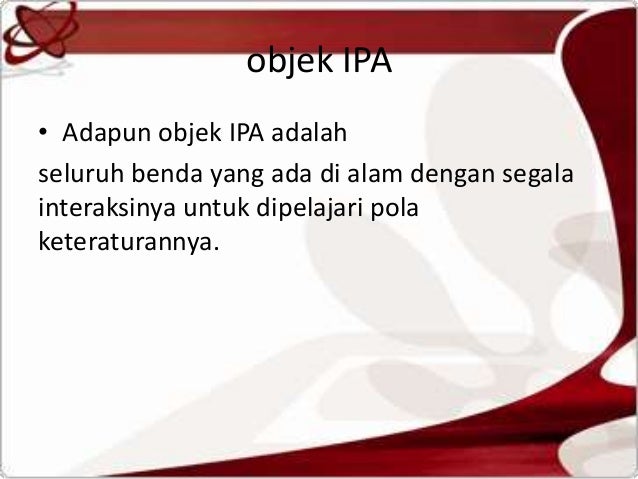 objek IPA

• Adapun objek IPA adalah

seluruh benda yang ada di alam dengan segala interaksinya untuk dipelajari pola keteraturannya.